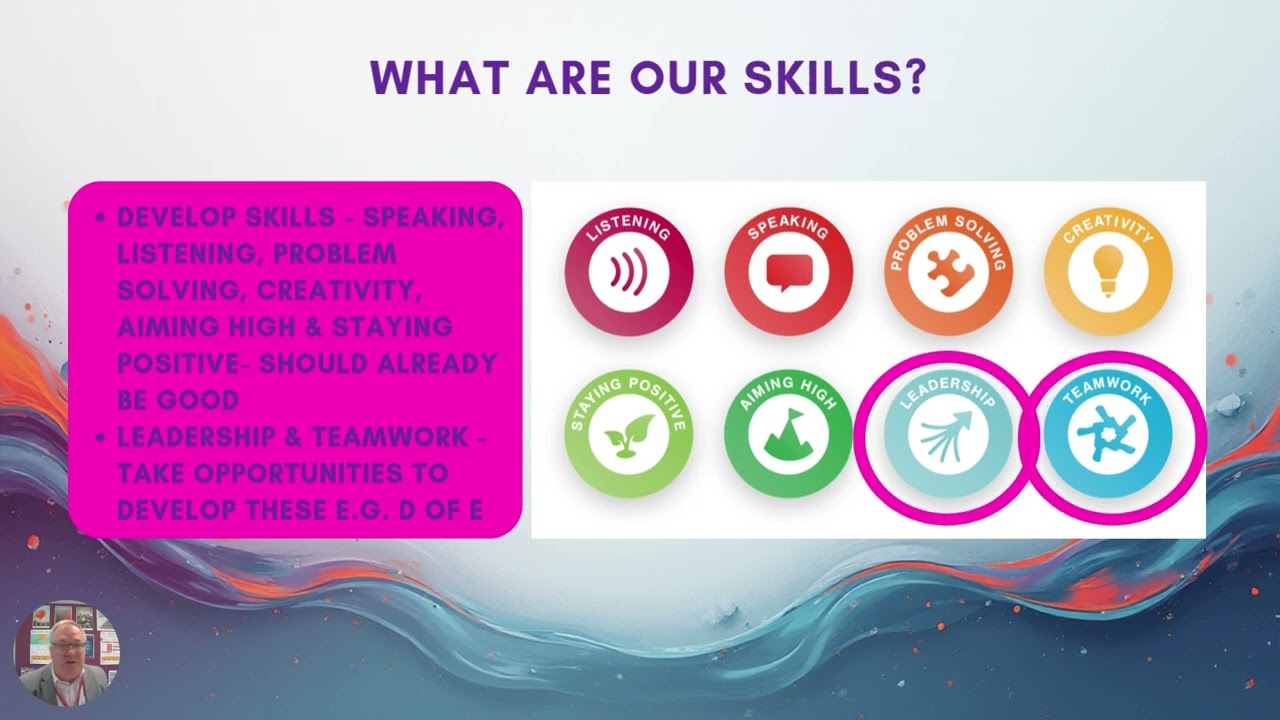 WHAT ARE OUR SKILLS?

• DEVELOP SKILLS - SPEAKING, LISTENING, PROBLEM SOLVING, CREATIVITY, AIMING HIGH & STAYING POSITIVE- SHOULD ALREADY BE GOOD
• LEADERSHIP & TEAMWORK - TAKE OPPORTUNITIES TO DEVELOP THESE E.G. D OF E

LISTENING
SPEAKING
PROBLEM SOLVING
CREATIVITY
STAYING POSITIVE
AIMING HIGH
LEADERSHIP
TEAMWORK